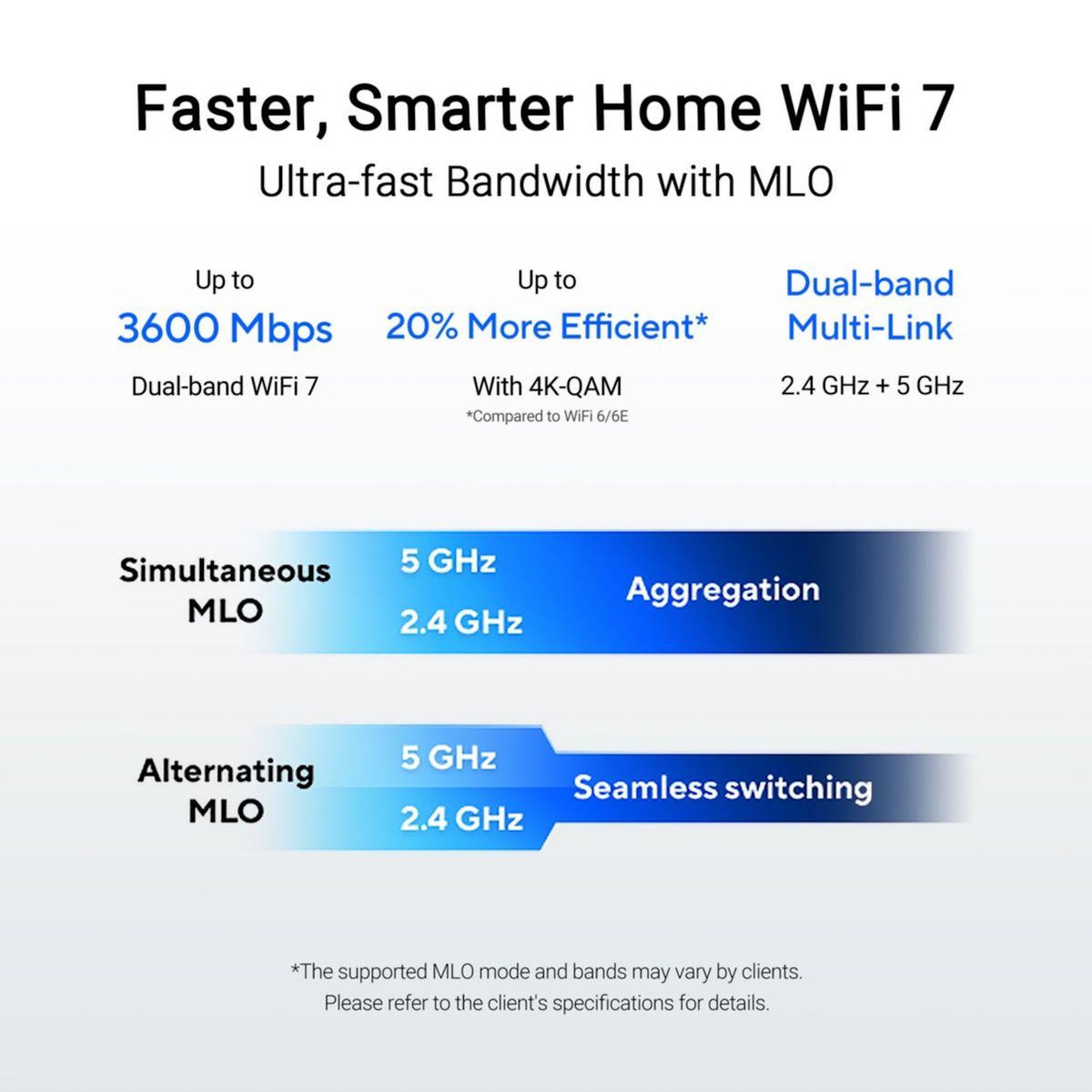 Faster, Smarter Home WiFi 7

Ultra-fast Bandwidth with MLO

Up to
3600 Mbps
Dual-band WiFi 7

Up to
20% More Efficient*
With 4K-QAM
*Compared to WiFi 6/6E

Dual-band
Multi-Link
2.4 GHz + 5 GHz

Simultaneous MLO
5 GHz
2.4 GHz
Aggregation

Alternating MLO
5 GHz
2.4 GHz
Seamless switching

*The supported MLO mode and bands may vary by clients.
Please refer to the client's specifications for details.